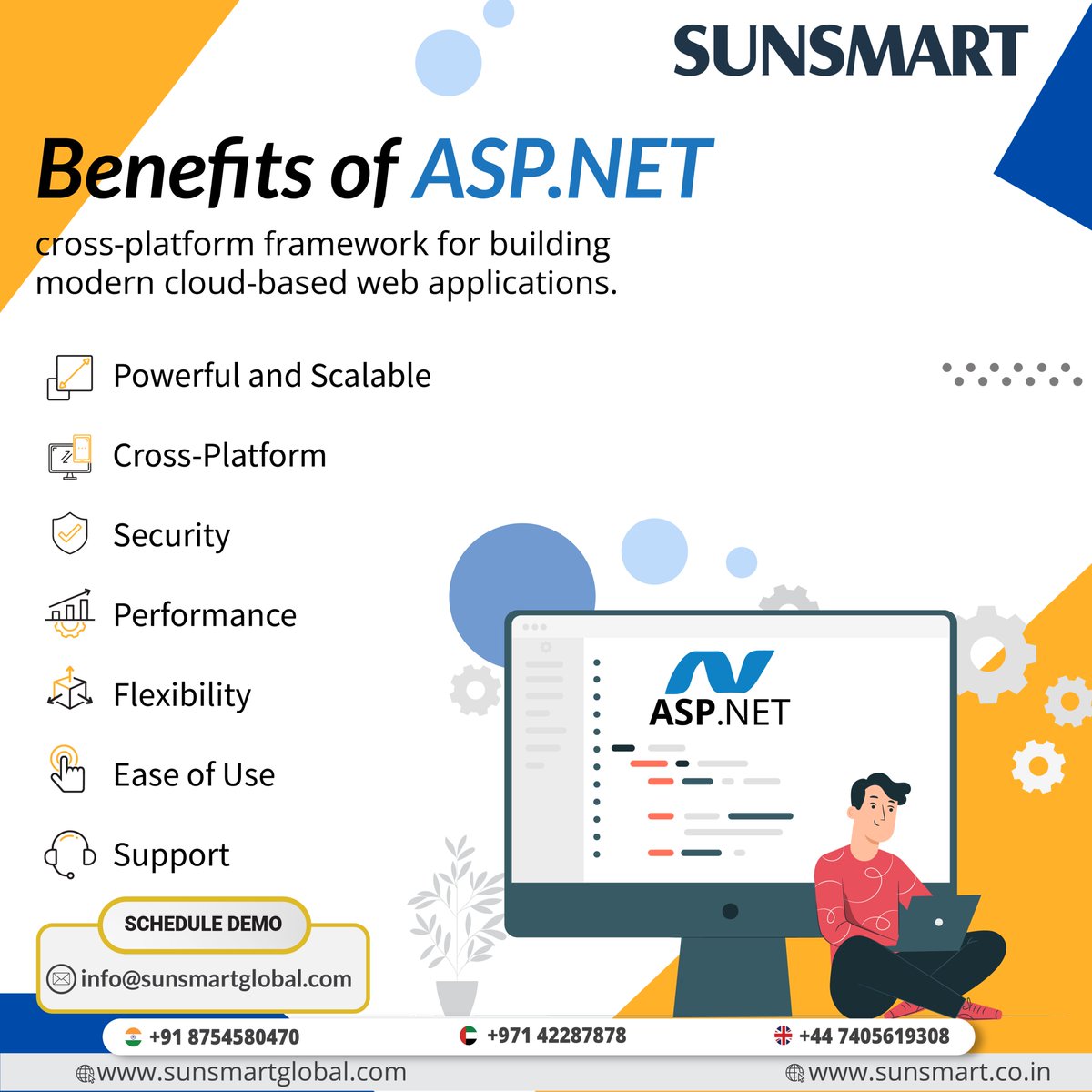 SUNSMART

Benefits of ASP.NET

cross-platform framework for building modern cloud-based web applications.

Powerful and Scalable

Cross-Platform

Security

Performance

Flexibility

Ease of Use

Support

ASP.NET

SCHEDULE DEMO

info@sunsmartglobal.com

+91 8754580470

+971 42287878

+44 7405619308

www.sunsmartglobal.com

www.sunsmart.co.in